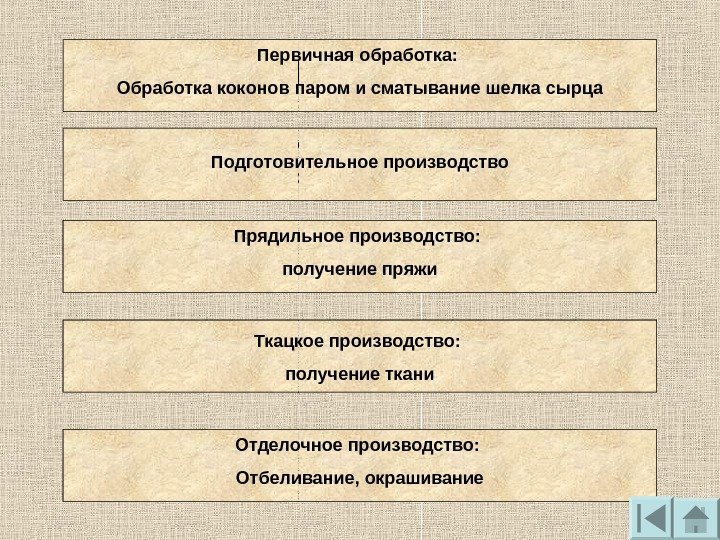 Первичная обработка:
Обработка коконов паром и сматывание шелка сырца

Подготовительное производство

Прядильное производство:
получение пряжи

Ткацкое производство:
получение ткани

Отделочное производство:
Отбеливание, окрашивание